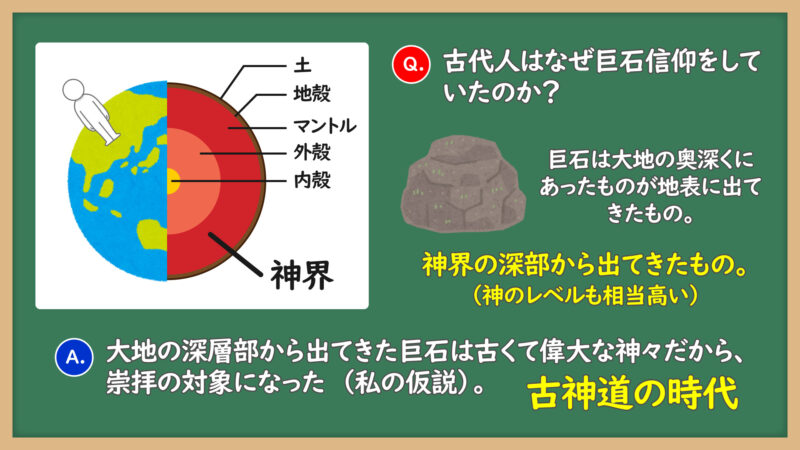 土
地殻
マントル
外殻
内殻
神界

Q. 古代人はなぜ巨石信仰をしていたのか？

巨石は大地の奥深くにあったものが地表に出てきたもの。

神界の深部から出てきたもの。
（神のレベルも相当高い）

A. 大地の深層部から出てきた巨石は古くて偉大な神々だから、崇拝の対象になった（私の仮説）。

古神道の時代